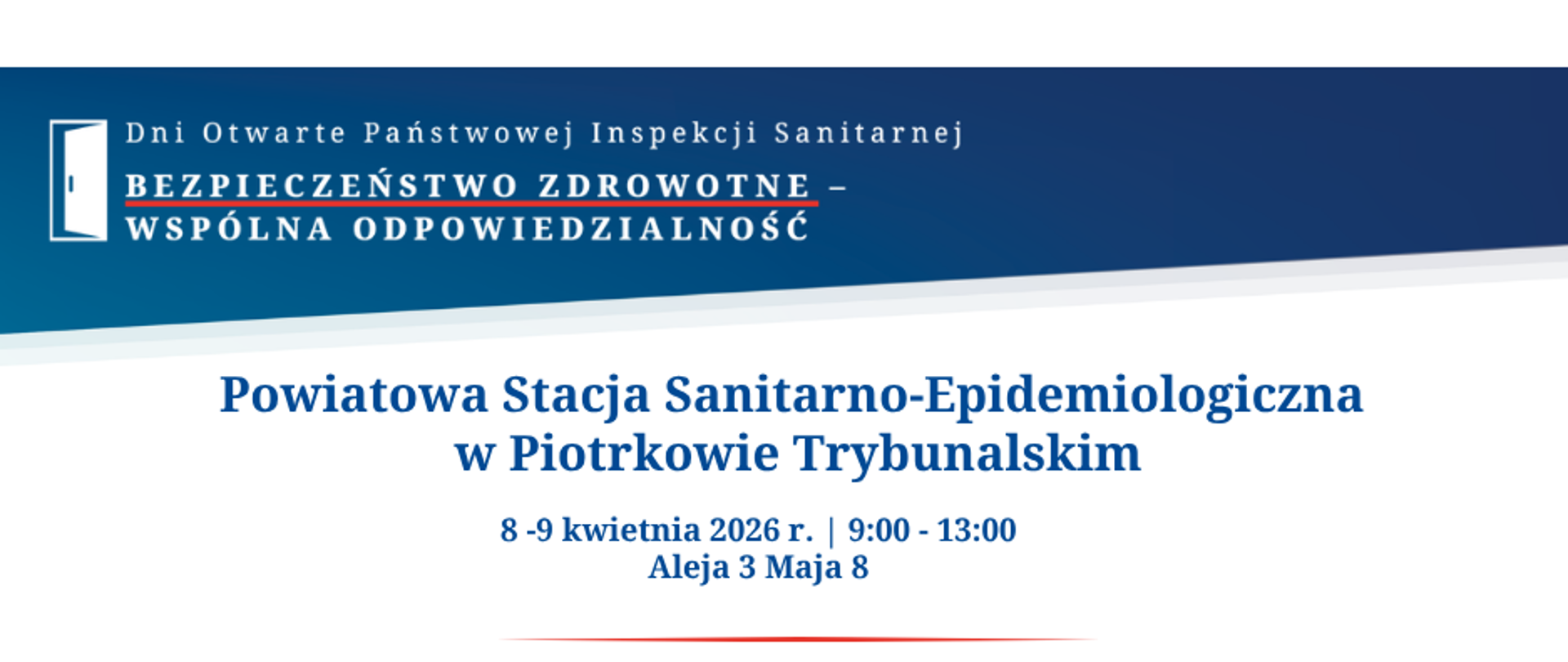 Dni Otwarte Państwowej Inspekcji Sanitarnej

BEZPIECZEŃSTWO ZDROWOTNE – WSPÓLNA ODPOWIEDZIALNOŚĆ

Powiatowa Stacja Sanitarno-Epidemiologiczna w Piotrkowie Trybunalskim

8 -9 kwietnia 2026 r. | 9:00 - 13:00
Aleja 3 Maja 8